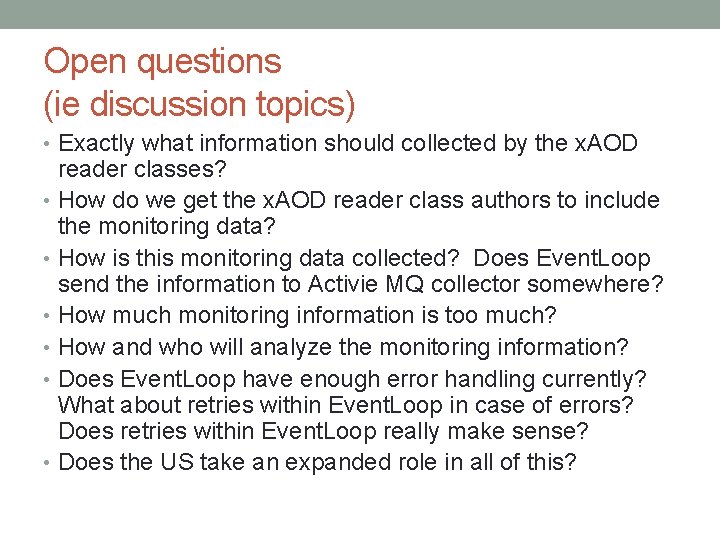 Open questions
(ie discussion topics)

• Exactly what information should collected by the xAOD reader classes?
• How do we get the xAOD reader class authors to include the monitoring data?
• How is this monitoring data collected? Does EventLoop send the information to Activie MQ collector somewhere?
• How much monitoring information is too much?
• How and who will analyze the monitoring information?
• Does EventLoop have enough error handling currently? What about retries within EventLoop in case of errors? Does retries within EventLoop really make sense?
• Does the US take an expanded role in all of this?